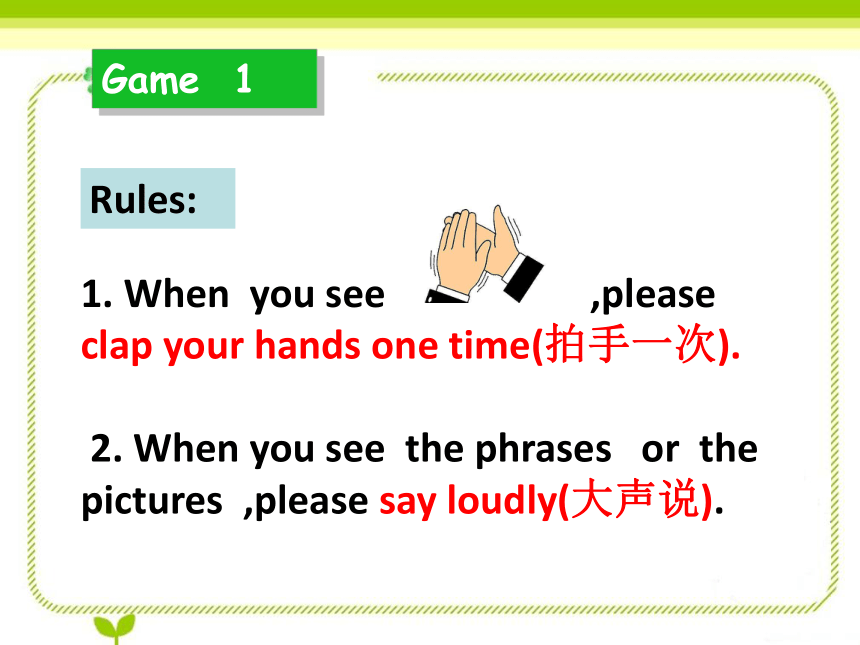 Game 1

Rules:

1. When you see ,please clap your hands one time(拍手一次).

2. When you see the phrases or the pictures ,please say loudly(大声说).